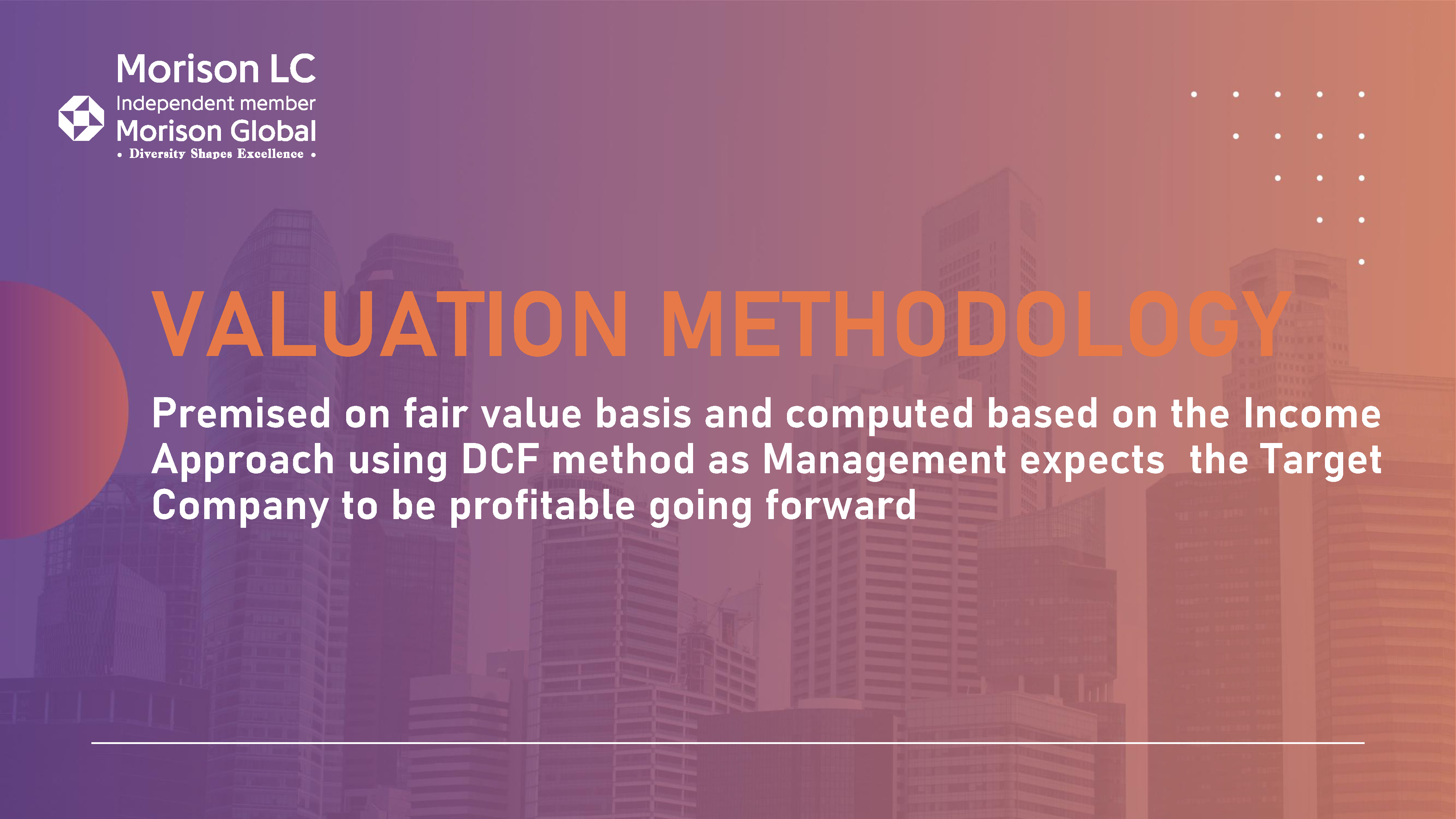 Morison LC
Independent member
Morison Global
• Diversity Shapes Excellence •

VALUATION METHODOLOGY

Premised on fair value basis and computed based on the Income Approach using DCF method as Management expects  the Target Company to be profitable going forward